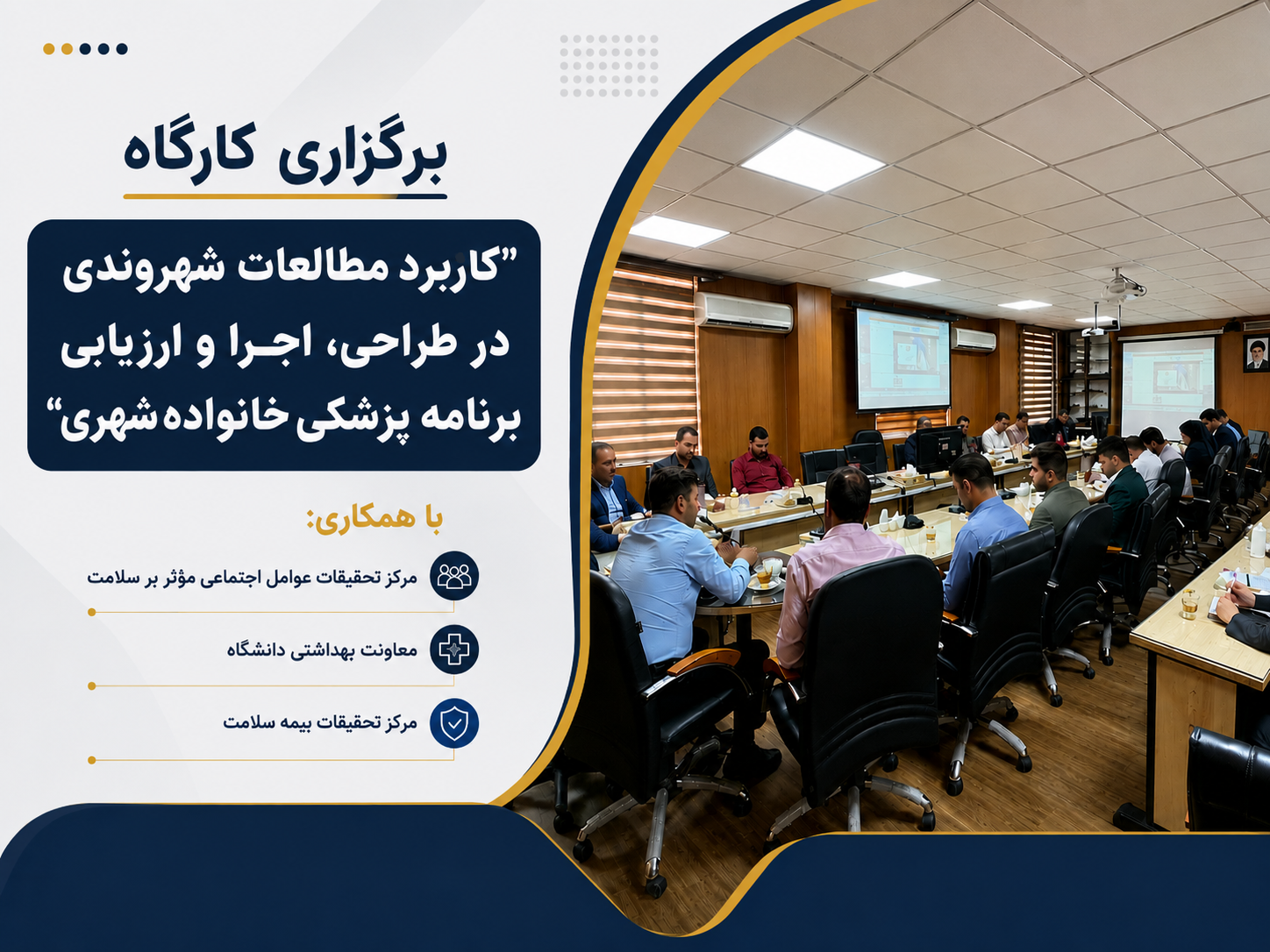 برگزاری کارگاه

"کاربرد مطالعات شهروندی در طراحی، اجـرا و ارزیابی برنامه پزشکی خانواده شهری"

با همکاری:

مرکز تحقیقات عوامل اجتماعی مؤثر بر سلامت

معاونت بهداشتی دانشگاه

مرکز تحقیقات بیمه سلامت